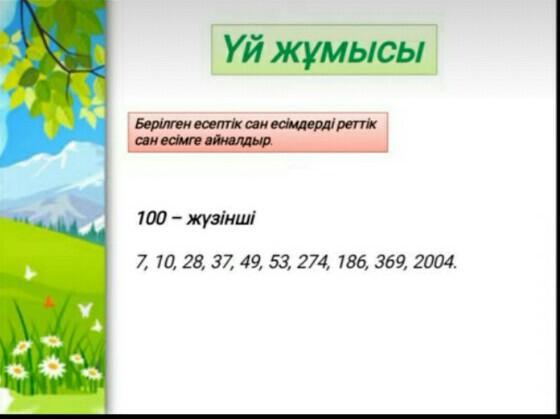 Үй жұмысы

Берілген есептік сан есімдерді реттік сан есімге айналдыр.

100 – жүзінші

7, 10, 28, 37, 49, 53, 274, 186, 369, 2004.